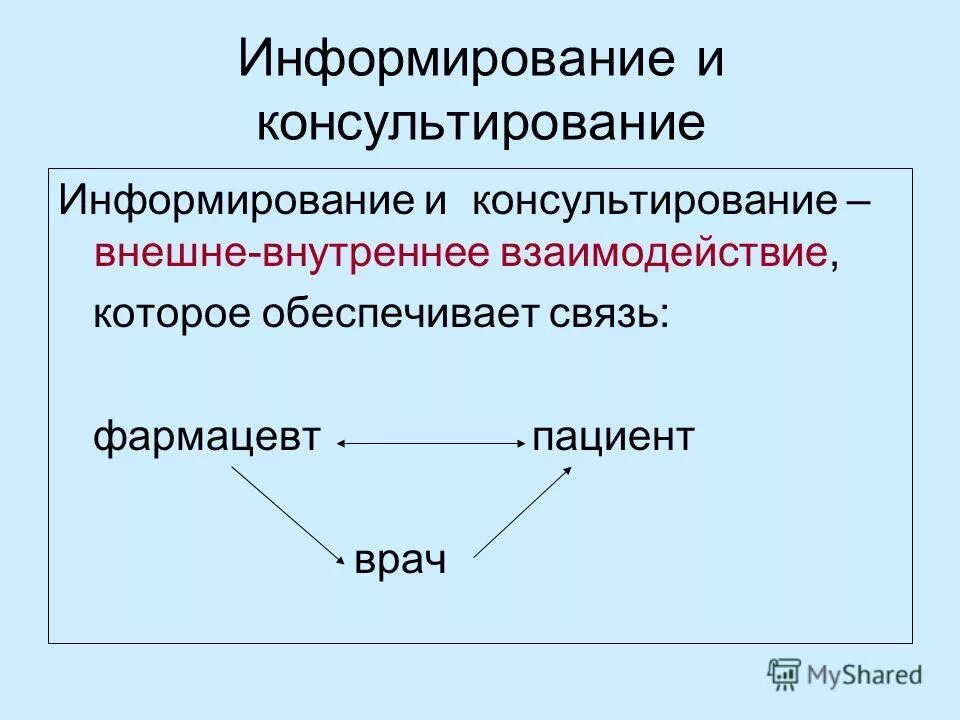 Информирование и консультирование

Информирование и консультирование – внешне-внутреннее взаимодействие, которое обеспечивает связь:

фармацевт пациент

врач

MyShared